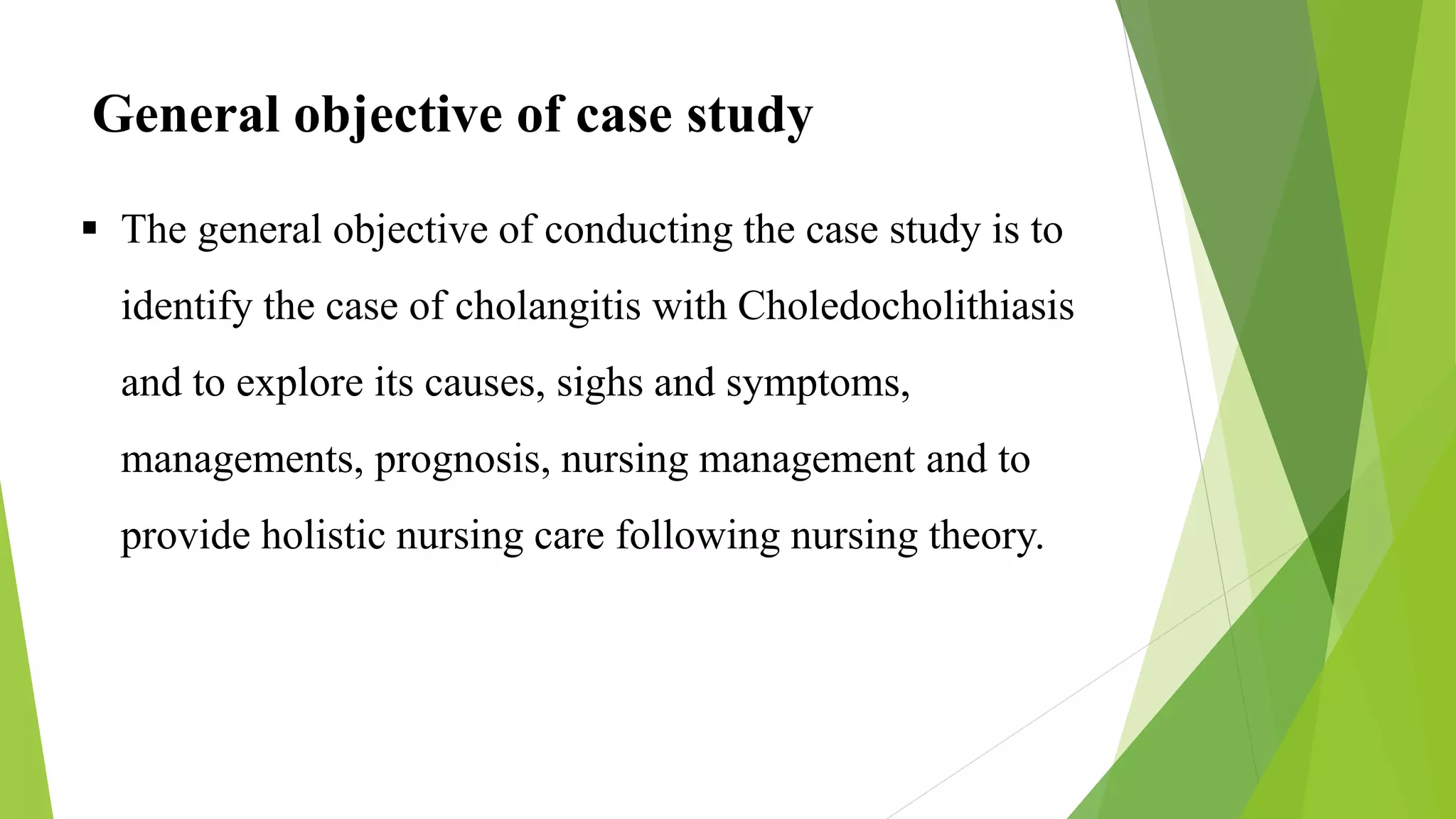 General objective of case study

▪ The general objective of conducting the case study is to identify the case of cholangitis with Choledocholithiasis and to explore its causes, sighs and symptoms, managements, prognosis, nursing management and to provide holistic nursing care following nursing theory.